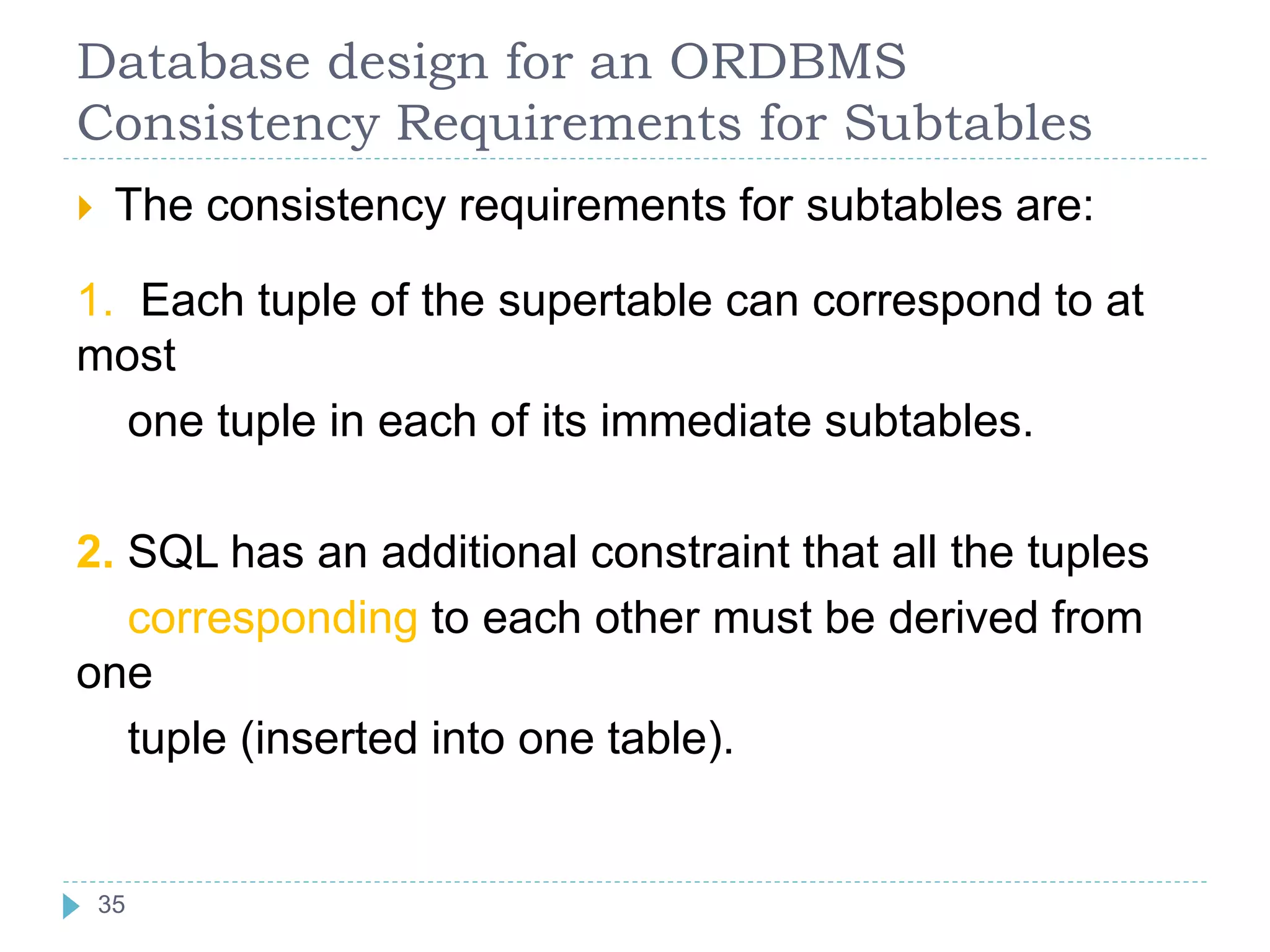 Database design for an ORDBMS
Consistency Requirements for Subtables

The consistency requirements for subtables are:

1. Each tuple of the supertable can correspond to at most one tuple in each of its immediate subtables.

2. SQL has an additional constraint that all the tuples corresponding to each other must be derived from one tuple (inserted into one table).

35